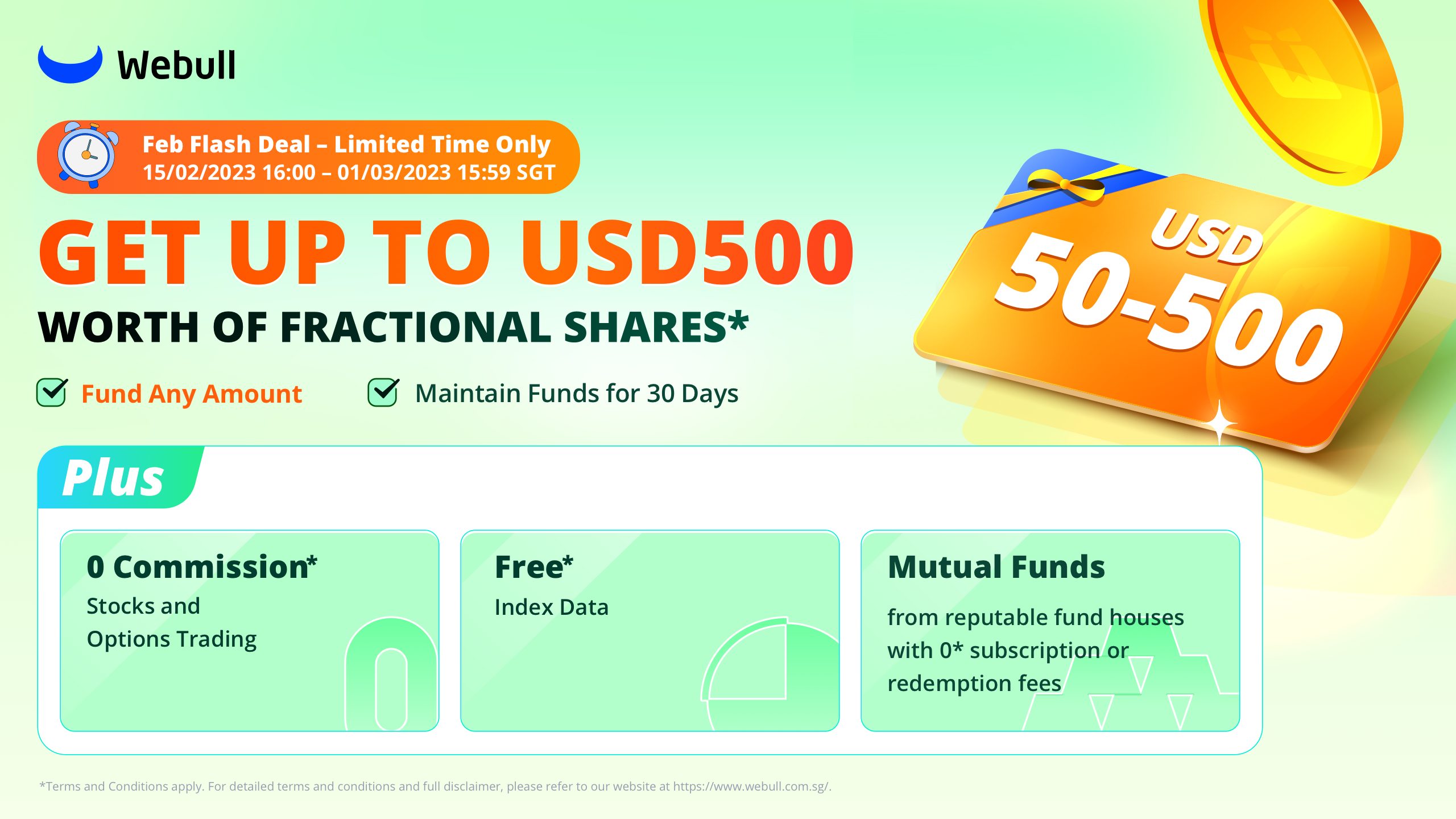 Webull

Feb Flash Deal – Limited Time Only
15/02/2023 16:00 – 01/03/2023 15:59 SGT

GET UP TO USD500
WORTH OF FRACTIONAL SHARES*

Fund Any Amount

Maintain Funds for 30 Days

USD
50-500

Plus

0 Commission*
Stocks and Options Trading

Free*
Index Data

Mutual Funds
from reputable fund houses with 0* subscription or redemption fees

*Terms and Conditions apply. For detailed terms and conditions and full disclaimer, please refer to our website at https://www.webull.com.sg/.